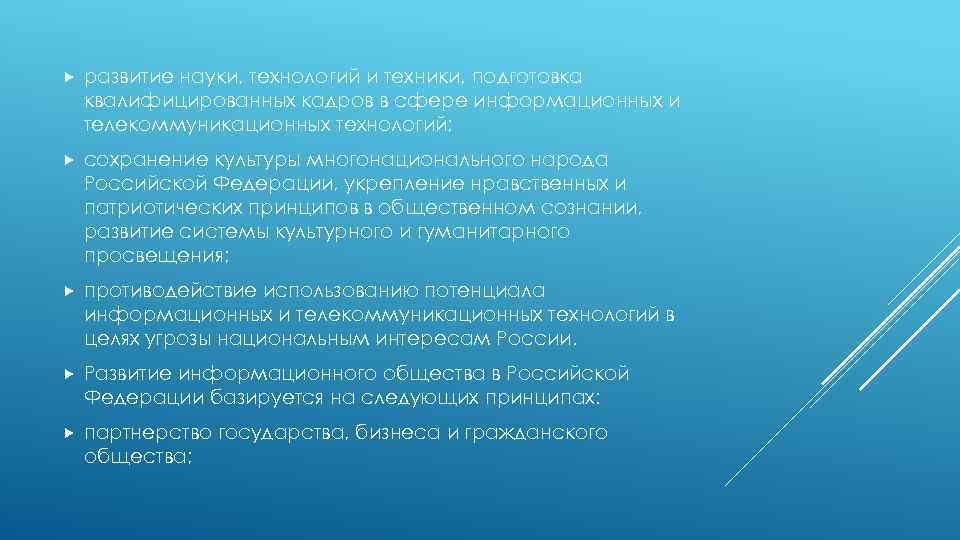 развитие науки, технологий и техники, подготовка квалифицированных кадров в сфере информационных и телекоммуникационных технологий;

сохранение культуры многонационального народа Российской Федерации, укрепление нравственных и патриотических принципов в общественном сознании, развитие системы культурного и гуманитарного просвещения;

противодействие использованию потенциала информационных и телекоммуникационных технологий в целях угрозы национальным интересам России.

Развитие информационного общества в Российской Федерации базируется на следующих принципах:

партнерство государства, бизнеса и гражданского общества;